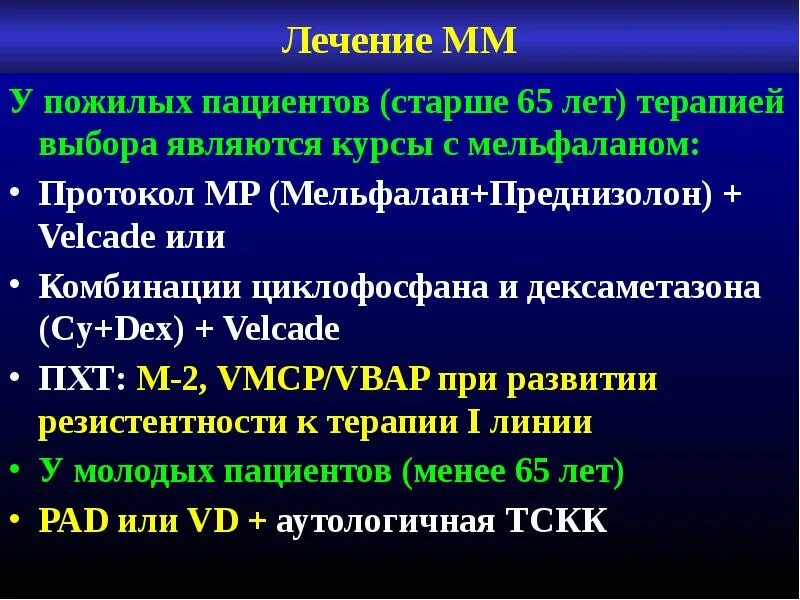 Лечение ММ

У пожилых пациентов (старше 65 лет) терапией выбора являются курсы с мельфаланом:

• Протокол МР (Мельфалан+Преднизолон) + Velcade или

• Комбинации циклофосфана и дексаметазона (Cy+Dex) + Velcade

• ПХТ: М-2, VMCP/VBAP при развитии резистентности к терапии I линии

• У молодых пациентов (менее 65 лет)

• PAD или VD + аутологичная ТСКК